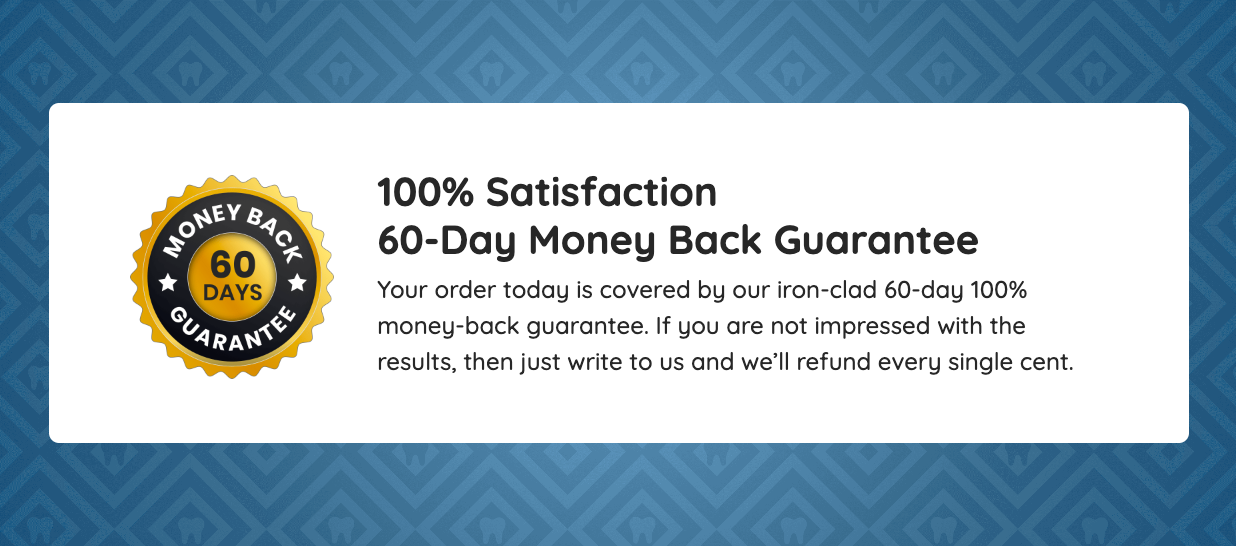 MONEY BACK
60
DAYS
GUARANTEE

100% Satisfaction
60-Day Money Back Guarantee

Your order today is covered by our iron-clad 60-day 100% money-back guarantee. If you are not impressed with the results, then just write to us and we'll refund every single cent.